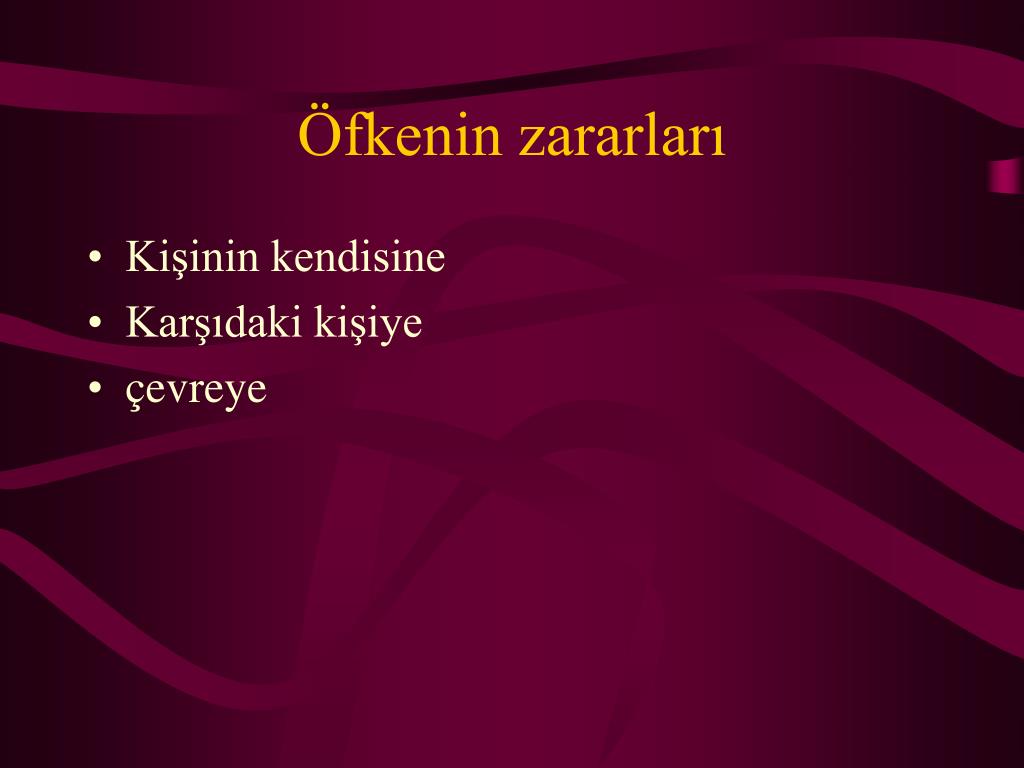 Öfkenin zararları

• Kişinin kendisine
• Karşıdaki kişiye
• çevreye